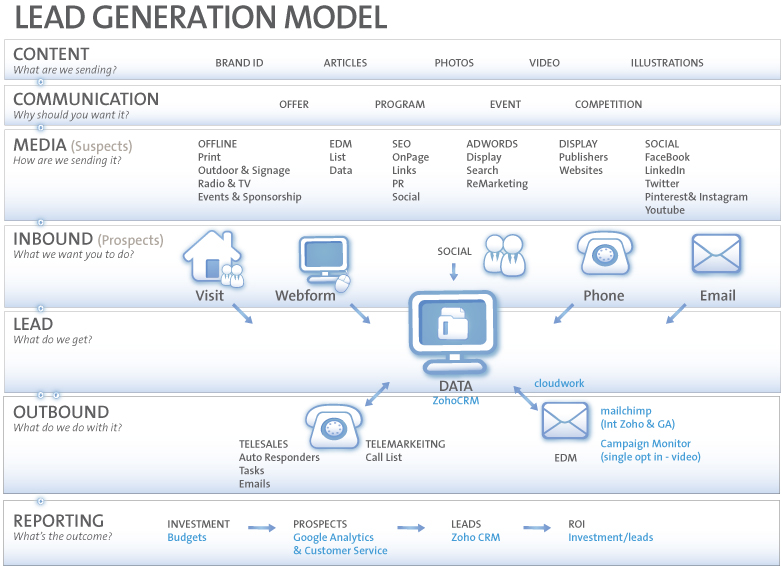 LEAD GENERATION MODEL

CONTENT
What are we sending?
BRAND ID ARTICLES PHOTOS VIDEO ILLUSTRATIONS

COMMUNICATION
Why should you want it?
OFFER PROGRAM EVENT COMPETITION

MEDIA (Suspects)
How are we sending it?
OFFLINE Print Outdoor & Signage Radio & TV Events & Sponsorship
EDM List Data
SEO OnPage Links PR Social
ADWORDS Display Search ReMarketing
DISPLAY Publishers Websites
SOCIAL FaceBook LinkedIn Twitter Pinterest& Instagram Youtube

INBOUND (Prospects)
What we want you to do?
Visit Webform SOCIAL Phone Email

LEAD
What do we get?
DATA
ZohoCRM
cloudwork

OUTBOUND
What do we do with it?
TELESALES Auto Responders Tasks Emails
TELEMARKEITNG Call List
EDM
mailchimp (Int Zoho & GA)
Campaign Monitor (single opt in - video)

REPORTING
What's the outcome?
INVESTMENT Budgets
PROSPECTS Google Analytics & Customer Service
LEADS Zoho CRM
ROI Investment/leads